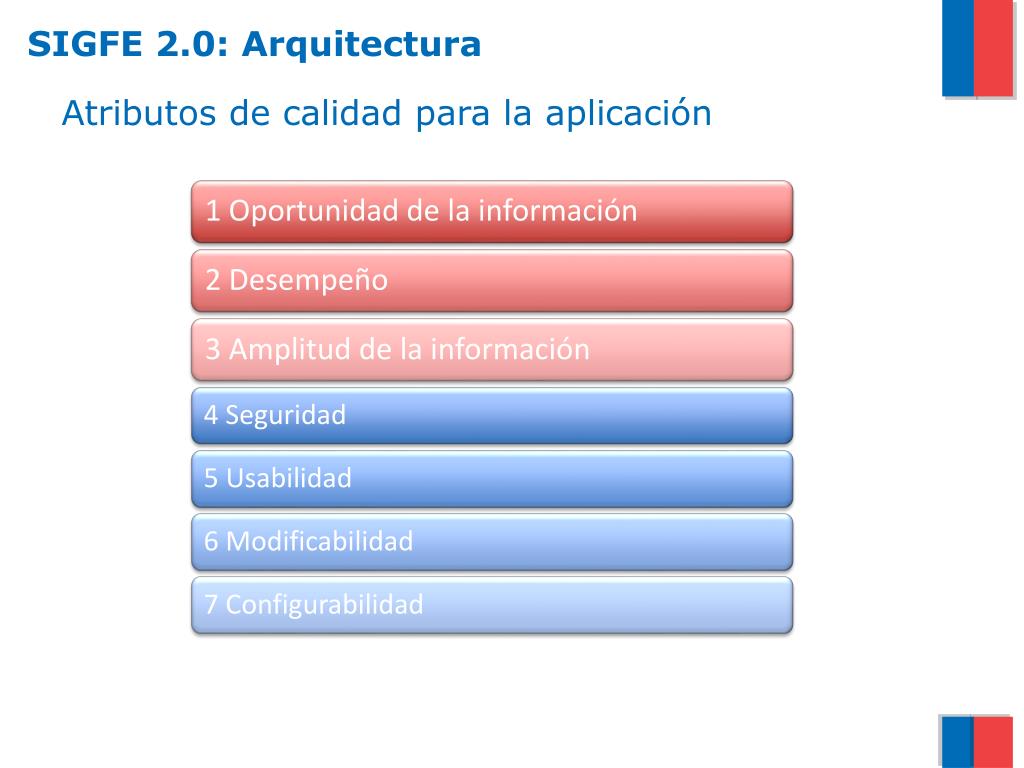 SIGFE 2.0: Arquitectura

Atributos de calidad para la aplicación

1 Oportunidad de la información

2 Desempeño

3 Amplitud de la información

4 Seguridad

5 Usabilidad

6 Modificabilidad

7 Configurabilidad